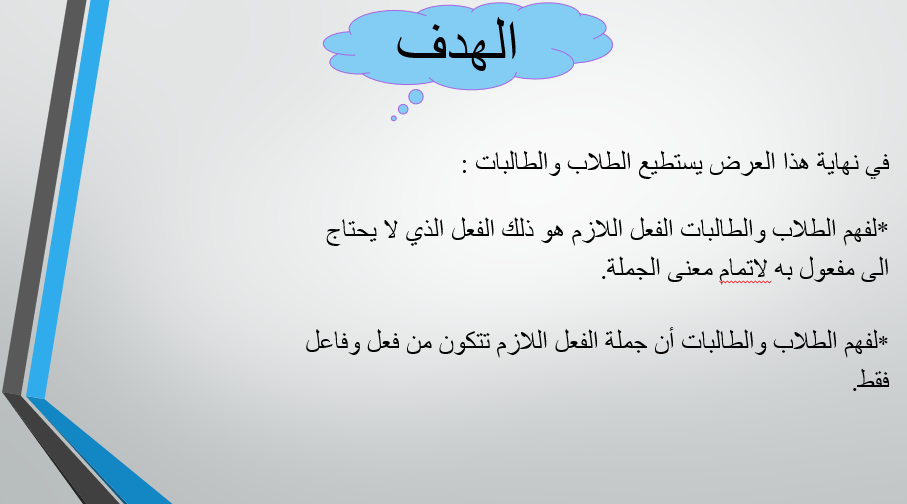 الهدف

في نهاية هذا العرض يستطيع الطلاب والطالبات :

*لفهم الطلاب والطالبات الفعل اللازم هو ذلك الفعل الذي لا يحتاج الى مفعول به لاتمام معنى الجملة.

*لفهم الطلاب والطالبات أن جملة الفعل اللازم تتكون من فعل وفاعل فقط.